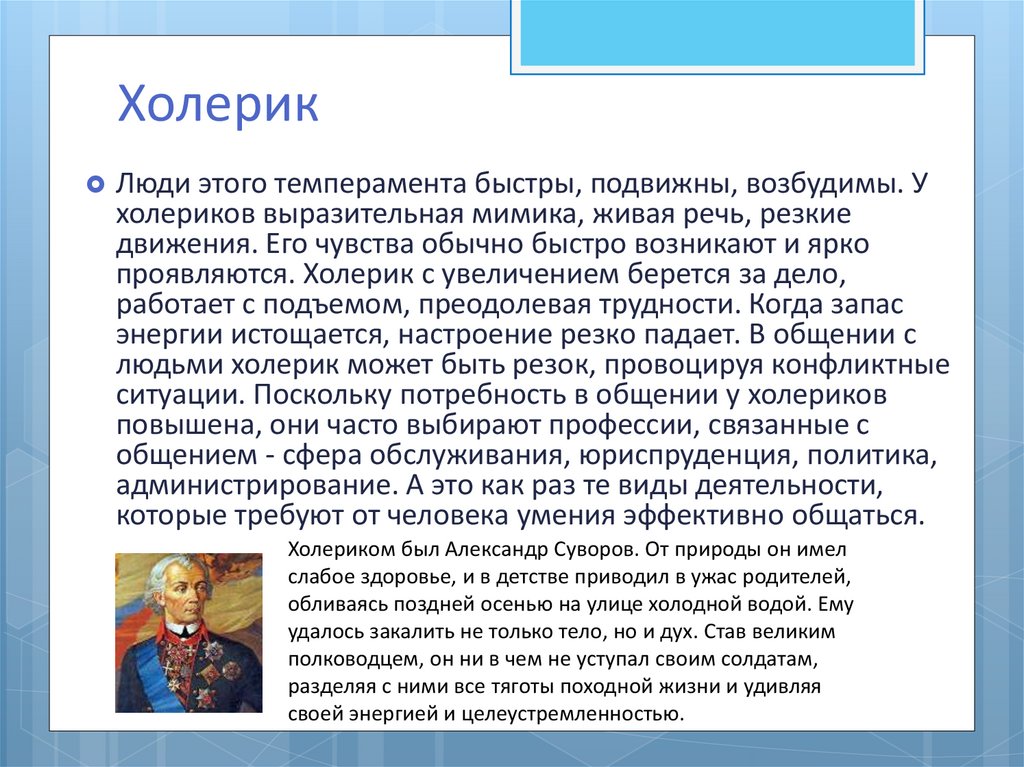 Холерик

Люди этого темперамента быстры, подвижны, возбудимы. У холериков выразительная мимика, живая речь, резкие движения. Его чувства обычно быстро возникают и ярко проявляются. Холерик с увеличением берется за дело, работает с подъемом, преодолевая трудности. Когда запас энергии истощается, настроение резко падает. В общении с людьми холерик может быть резок, провоцируя конфликтные ситуации. Поскольку потребность в общении у холериков повышена, они часто выбирают профессии, связанные с общением - сфера обслуживания, юриспруденция, политика, администрирование. А это как раз те виды деятельности, которые требуют от человека умения эффективно общаться.

Холериком был Александр Суворов. От природы он имел слабое здоровье, и в детстве приводил в ужас родителей, обливаясь поздней осенью на улице холодной водой. Ему удалось закалить не только тело, но и дух. Став великим полководцем, он ни в чем не уступал своим солдатам, разделяя с ними все тяготы походной жизни и удивляя своей энергией и целеустремленностью.